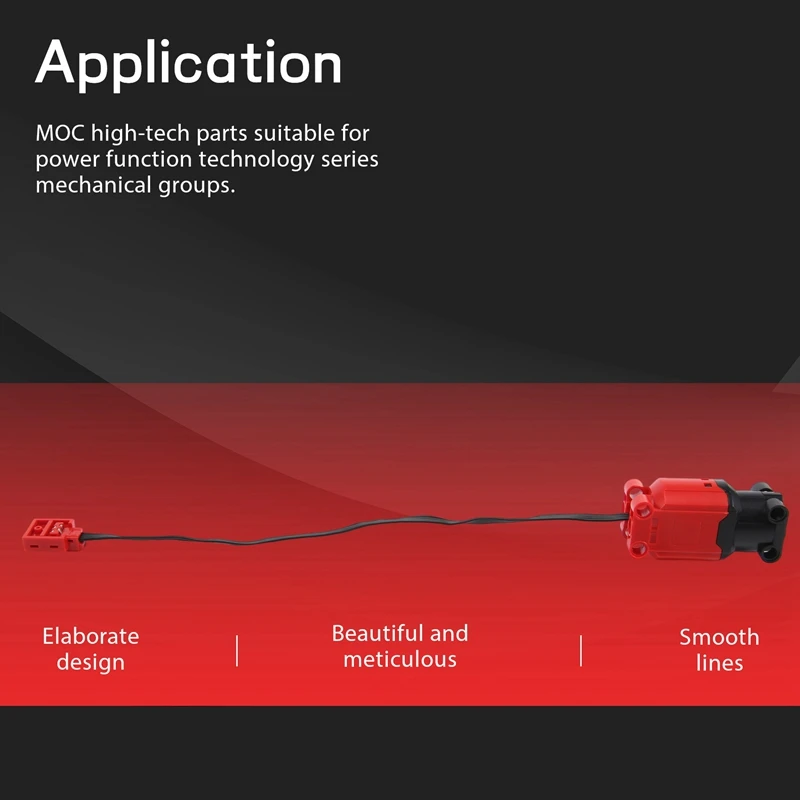 Application

MOC high-tech parts suitable for power function technology series mechanical groups.

Elaborate design

Beautiful and meticulous

Smooth lines